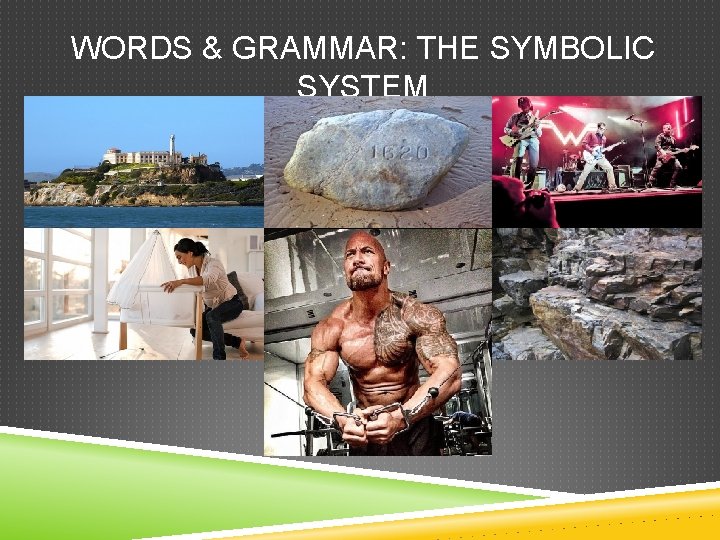 WORDS & GRAMMAR: THE SYMBOLIC SYSTEM

1620